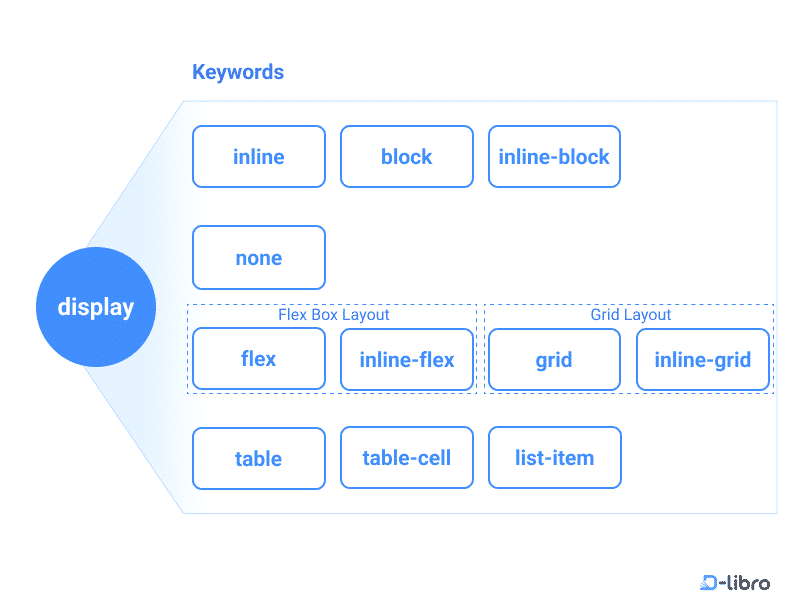 Keywords

display

inline

block

inline-block

none

Flex Box Layout

flex

inline-flex

Grid Layout

grid

inline-grid

table

table-cell

list-item

D-libro